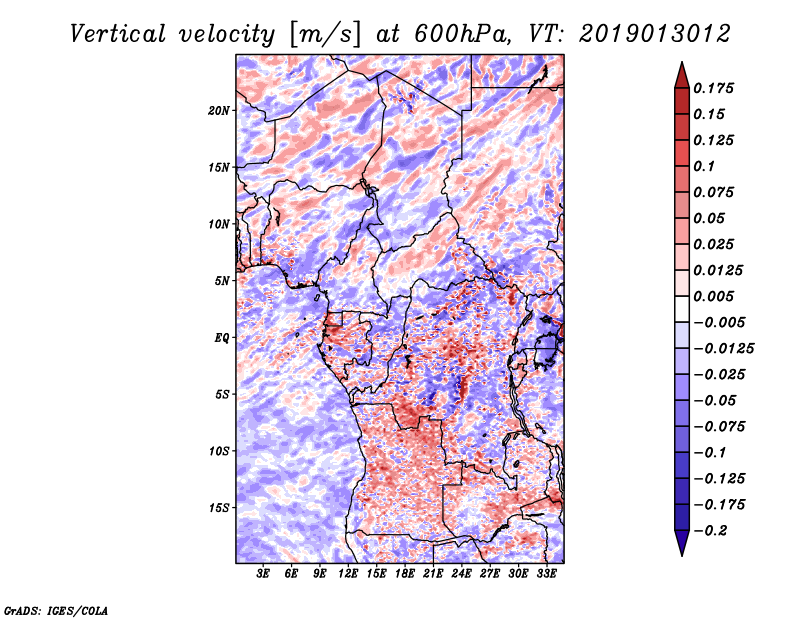 Vertical velocity [m/s] at 600hPa, VT: 2019013012

20N
15N
10N
5N
EQ
5S
10S
15S

3E 6E 9E 12E 15E 18E 21E 24E 27E 30E 33E

0.175
0.15
0.125
0.1
0.075
0.05
0.025
0.0125
0.005
−0.005
−0.0125
−0.025
−0.05
−0.075
−0.1
−0.125
−0.175
−0.2

GrADS: IGES/COLA